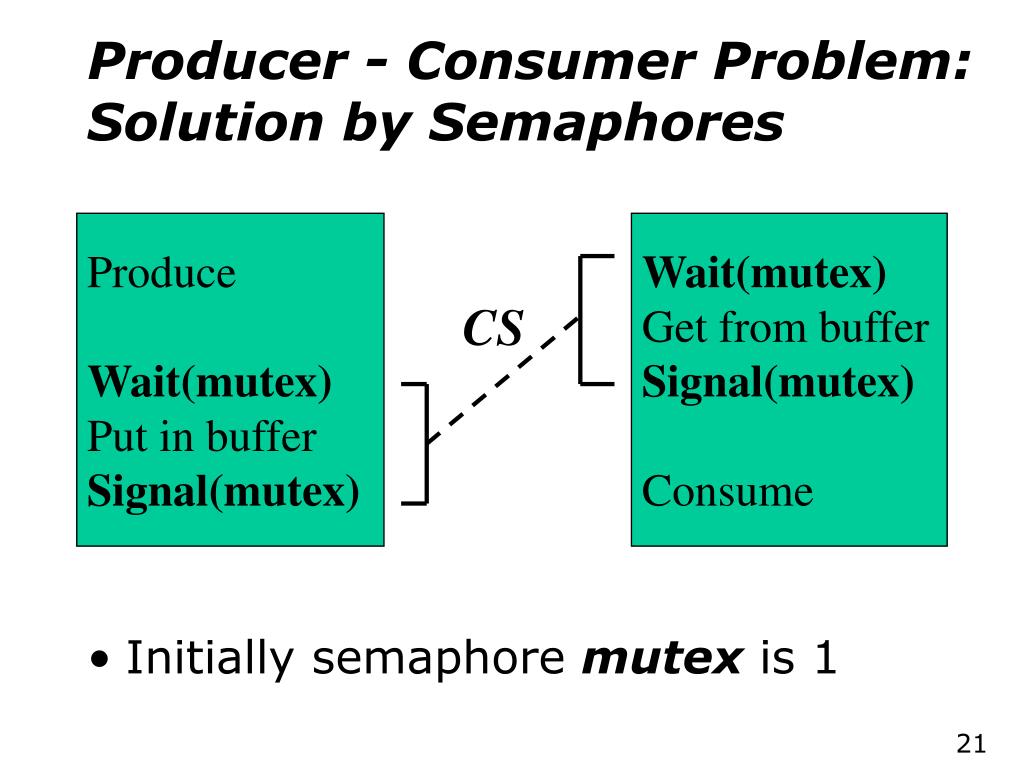 Producer - Consumer Problem: Solution by Semaphores

Produce

Wait(mutex)
Put in buffer
Signal(mutex)

CS

Wait(mutex)
Get from buffer
Signal(mutex)

Consume

• Initially semaphore mutex is 1

21